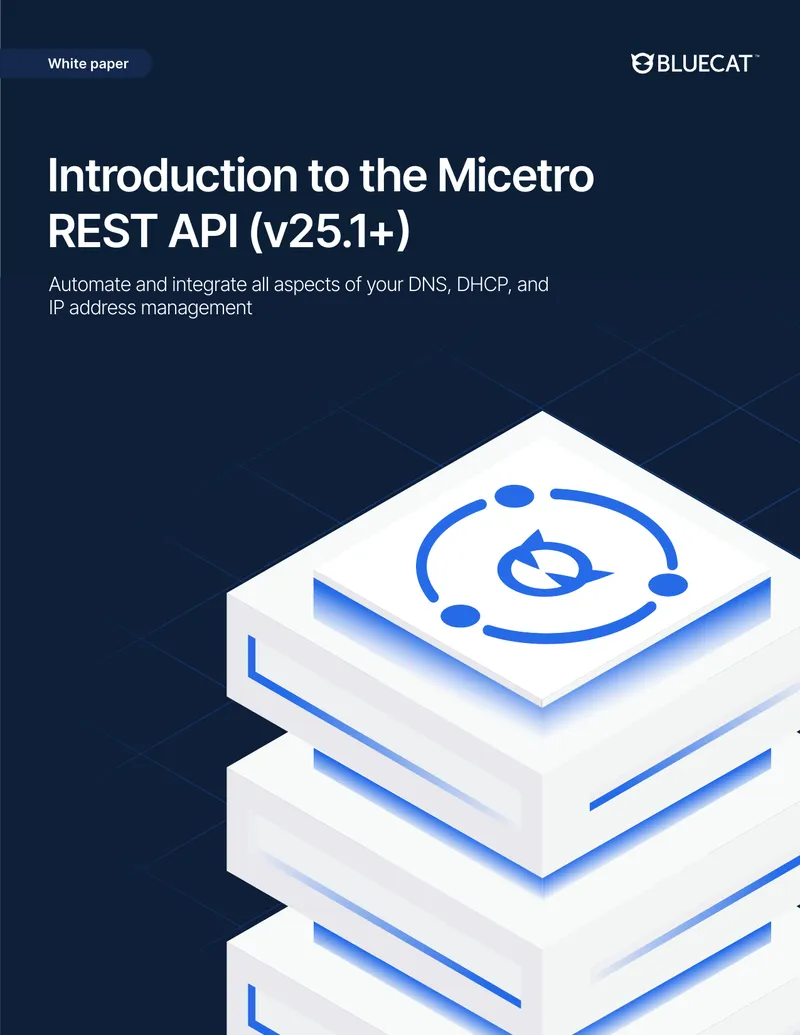 White paper

BLUECAT™

Introduction to the Micetro REST API (v25.1+)

Automate and integrate all aspects of your DNS, DHCP, and IP address management